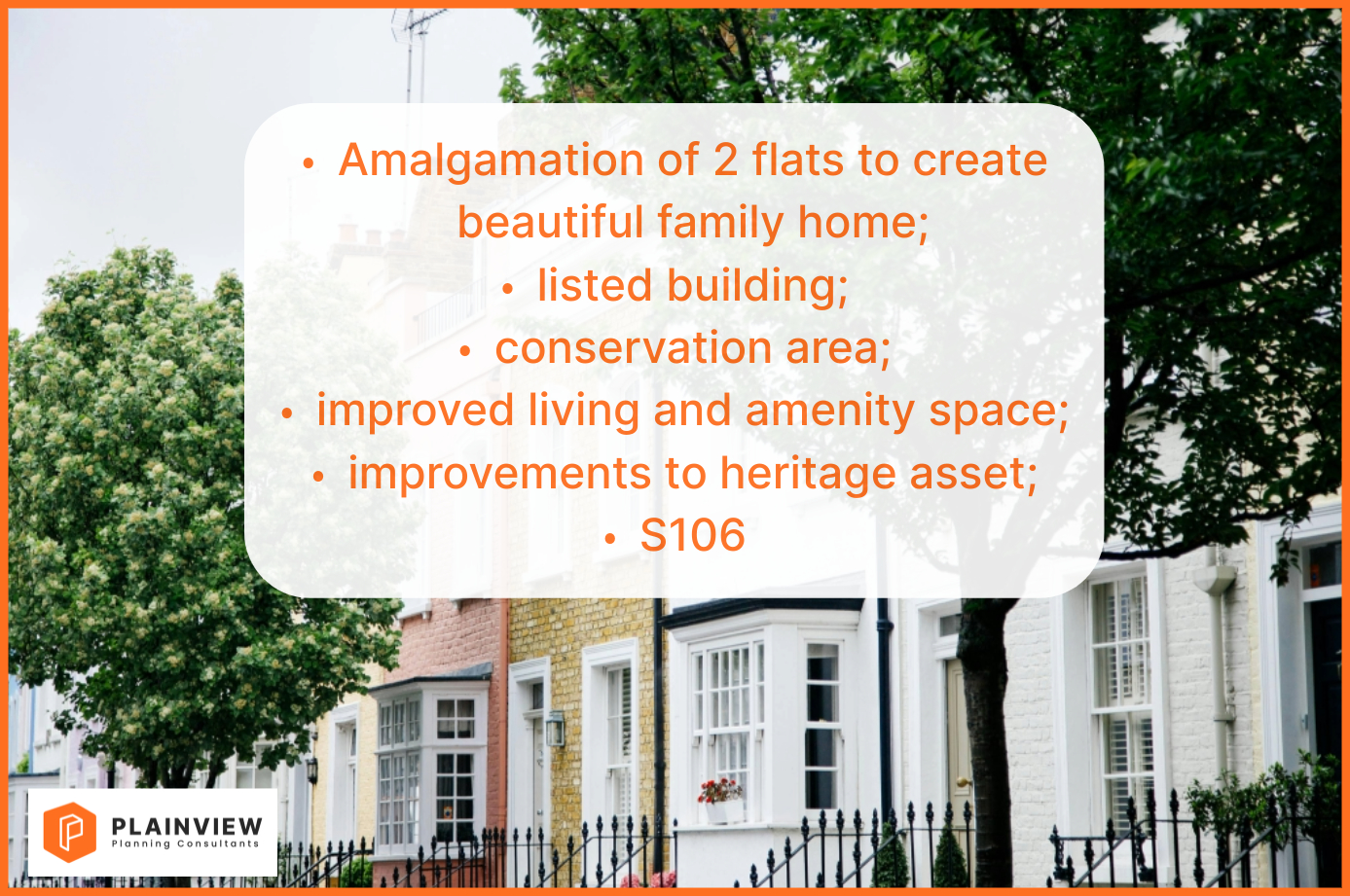 • Amalgamation of 2 flats to create beautiful family home;
• listed building;
• conservation area;
• improved living and amenity space;
• improvements to heritage asset;
• S106

PLAINVIEW
Planning Consultants